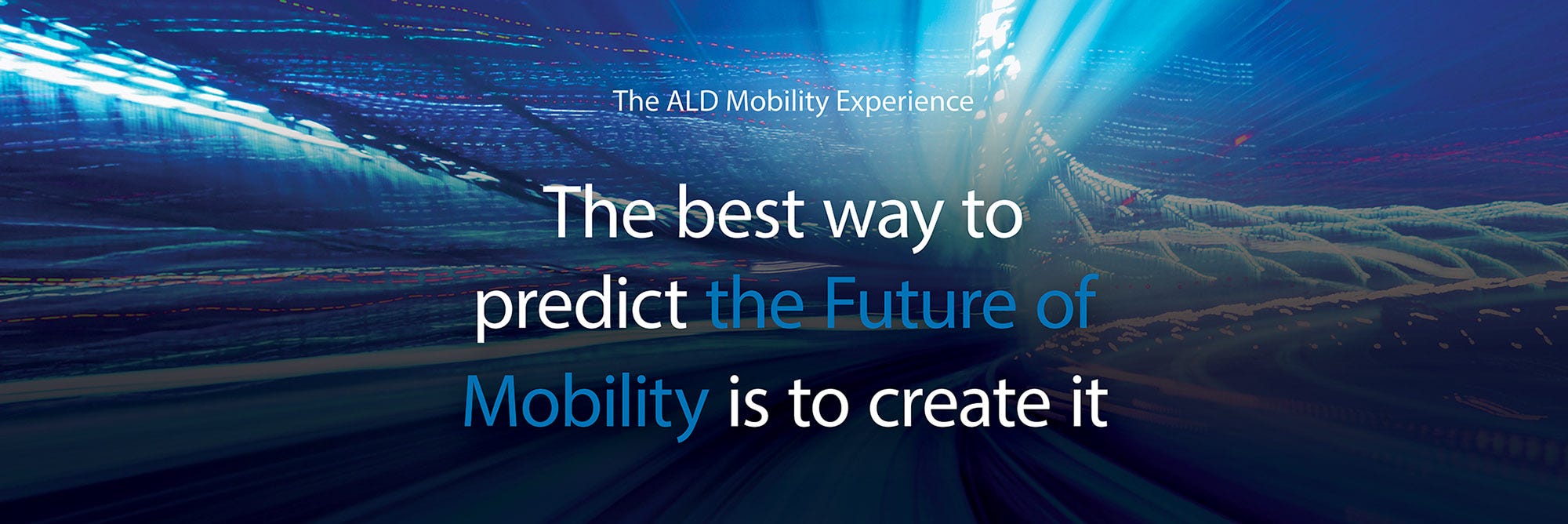 The ALD Mobility Experience

The best way to predict the Future of Mobility is to create it